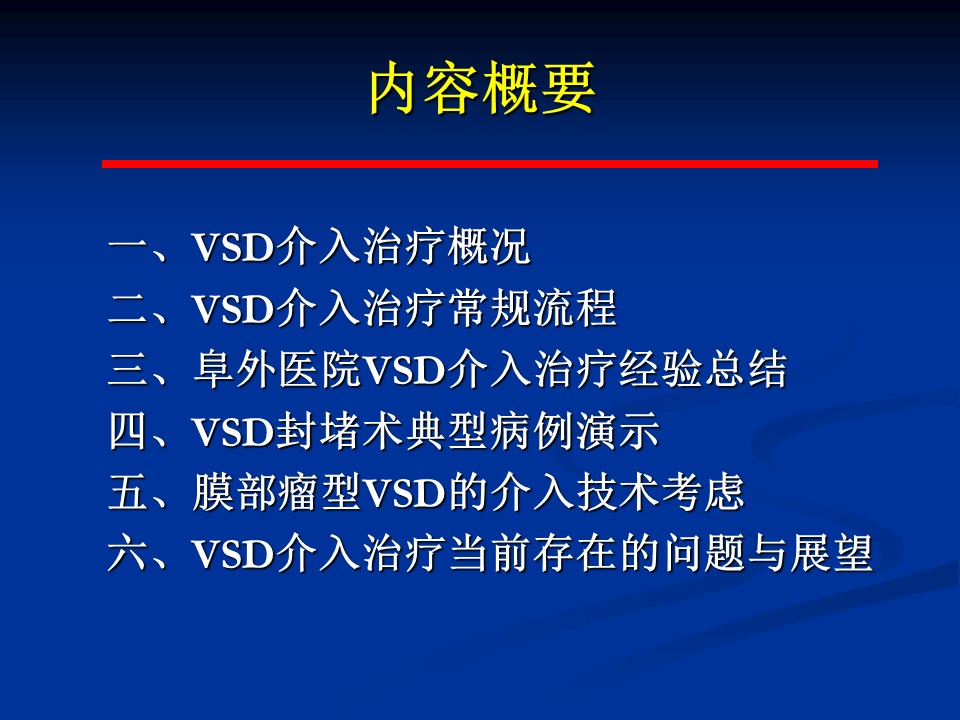 内容概要

一、VSD介入治疗概况
二、VSD介入治疗常规流程
三、阜外医院VSD介入治疗经验总结
四、VSD封堵术典型病例演示
五、膜部瘤型VSD的介入技术考虑
六、VSD介入治疗当前存在的问题与展望